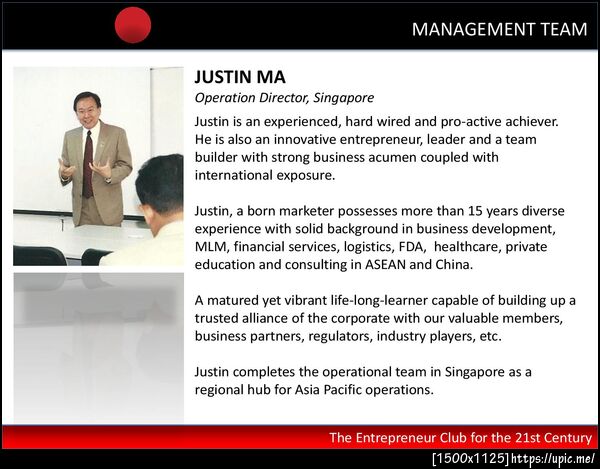 MANAGEMENT TEAM

JUSTIN MA

Operation Director, Singapore

Justin is an experienced, hard wired and pro-active achiever. He is also an innovative entrepreneur, leader and a team builder with strong business acumen coupled with international exposure.

Justin, a born marketer possesses more than 15 years diverse experience with solid background in business development, MLM, financial services, logistics, FDA, healthcare, private education and consulting in ASEAN and China.

A matured yet vibrant life-long-learner capable of building up a trusted alliance of the corporate with our valuable members, business partners, regulators, industry players, etc.

Justin completes the operational team in Singapore as a regional hub for Asia Pacific operations.

The Entrepreneur Club for the 21st Century

[1500x1125]https://upic.me/